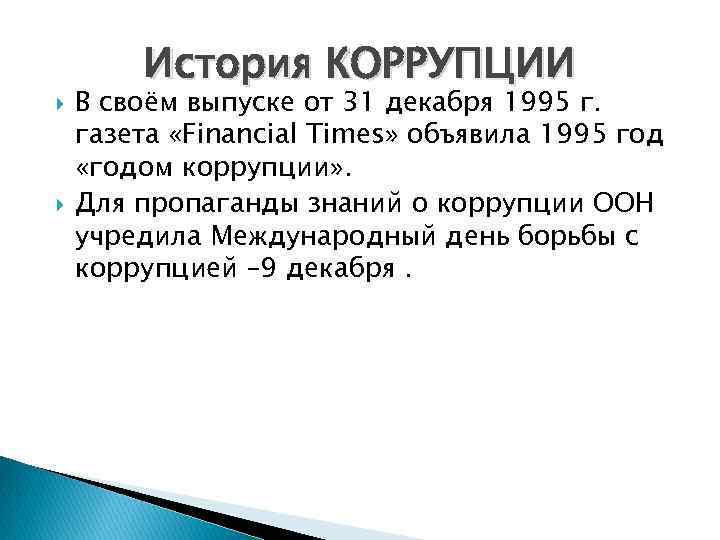 История КОРРУПЦИИ

В своём выпуске от 31 декабря 1995 г. газета «Financial Times» объявила 1995 год «годом коррупции».

Для пропаганды знаний о коррупции ООН учредила Международный день борьбы с коррупцией –9 декабря .